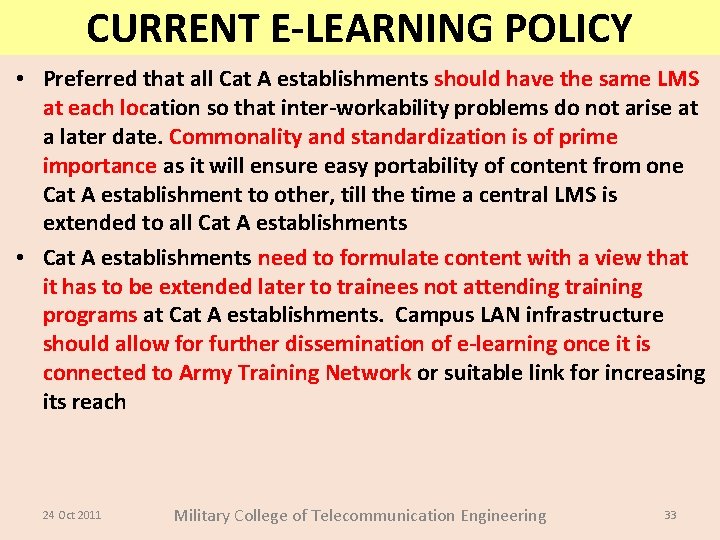 CURRENT E-LEARNING POLICY

• Preferred that all Cat A establishments should have the same LMS at each location so that inter-workability problems do not arise at a later date. Commonality and standardization is of prime importance as it will ensure easy portability of content from one Cat A establishment to other, till the time a central LMS is extended to all Cat A establishments

• Cat A establishments need to formulate content with a view that it has to be extended later to trainees not attending training programs at Cat A establishments. Campus LAN infrastructure should allow for further dissemination of e-learning once it is connected to Army Training Network or suitable link for increasing its reach

24 Oct 2011

Military College of Telecommunication Engineering

33